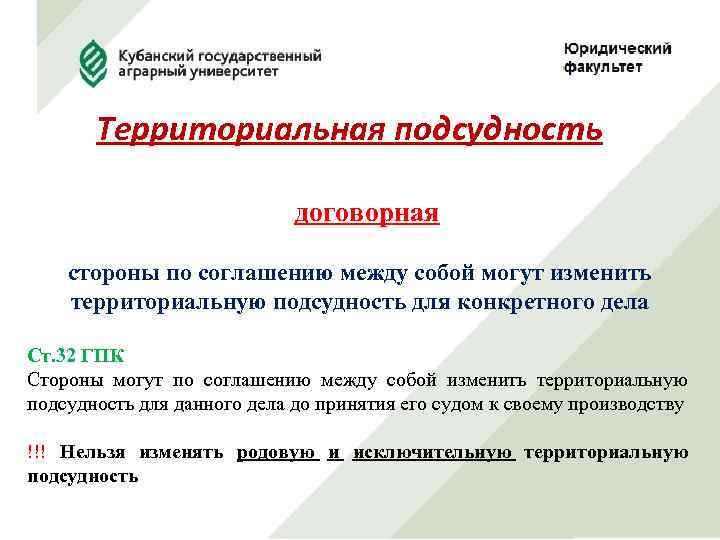 Кубанский государственный аграрный университет

Юридический факультет

Территориальная подсудность

договорная

стороны по соглашению между собой могут изменить территориальную подсудность для конкретного дела

Ст.32 ГПК
Стороны могут по соглашению между собой изменить территориальную подсудность для данного дела до принятия его судом к своему производству

!!! Нельзя изменять родовую и исключительную территориальную подсудность